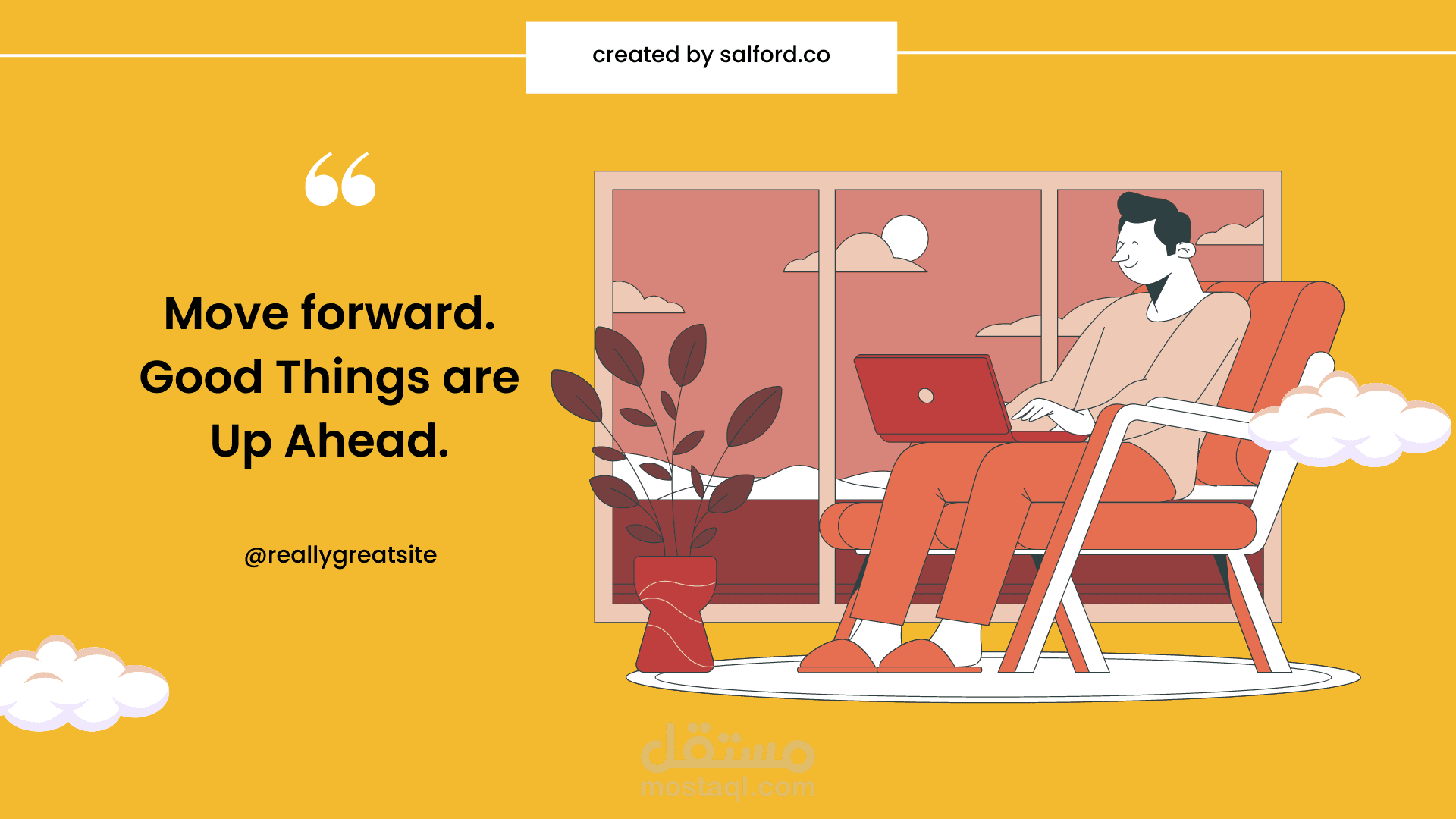 created by salford.co

“

Move forward. Good Things are Up Ahead.

@reallygreatsite

مستقل
mostaql.com